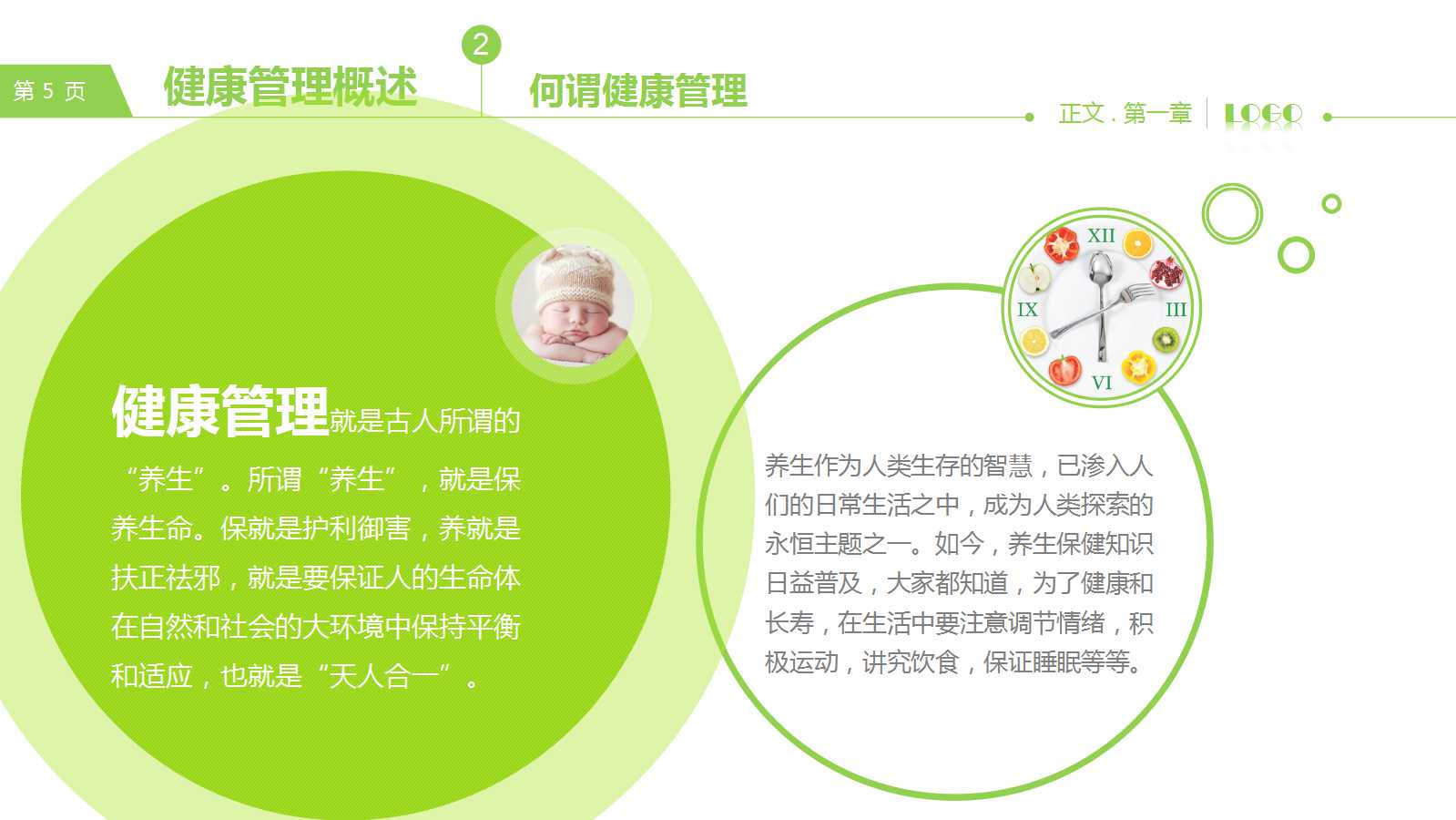 第 5 页

健康管理概述

2

何谓健康管理

正文 . 第一章

LOGO

健康管理就是古人所谓的“养生”。所谓“养生”，就是保养生命。保就是护利御害，养就是扶正祛邪，就是要保证人的生命体在自然和社会的大环境中保持平衡和适应，也就是“天人合一”。

XII
III
VI
IX

养生作为人类生存的智慧，已渗入人们的日常生活之中，成为人类探索的永恒主题之一。如今，养生保健知识日益普及，大家都知道，为了健康和长寿，在生活中要注意调节情绪，积极运动，讲究饮食，保证睡眠等等。